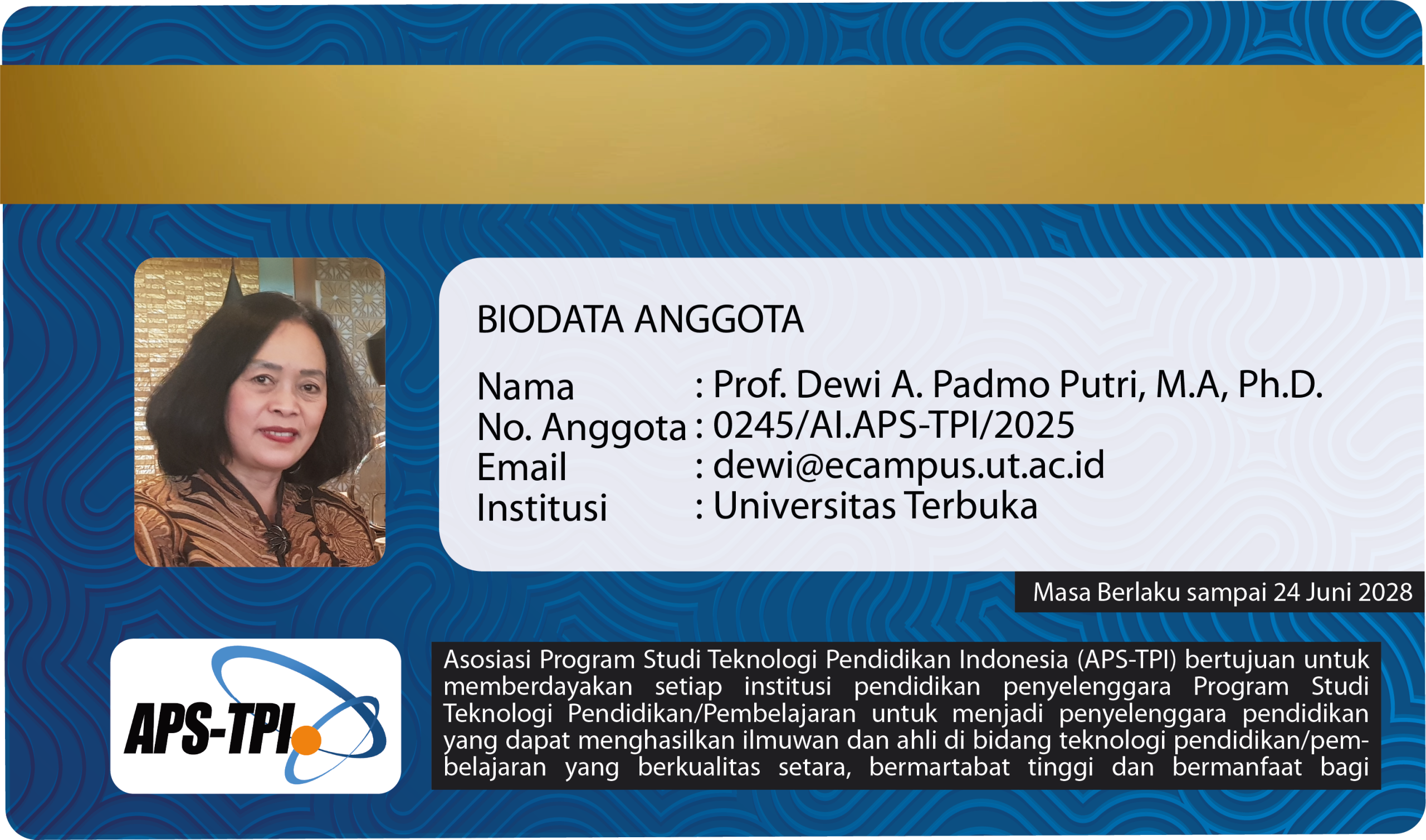 BIODATA ANGGOTA

Nama : Prof. Dewi A. Padmo Putri, M.A, Ph.D.
No. Anggota : 0245/AI.APS-TPI/2025
Email : dewi@ecampus.ut.ac.id
Institusi : Universitas Terbuka

Masa Berlaku sampai 24 Juni 2028

APS-TPI

Asosiasi Program Studi Teknologi Pendidikan Indonesia (APS-TPI) bertujuan untuk memberdayakan setiap institusi pendidikan penyelenggara Program Studi Teknologi Pendidikan/Pembelajaran untuk menjadi penyelenggara pendidikan yang dapat menghasilkan ilmuwan dan ahli di bidang teknologi pendidikan/pembelajaran yang berkualitas setara, bermartabat tinggi dan bermanfaat bagi